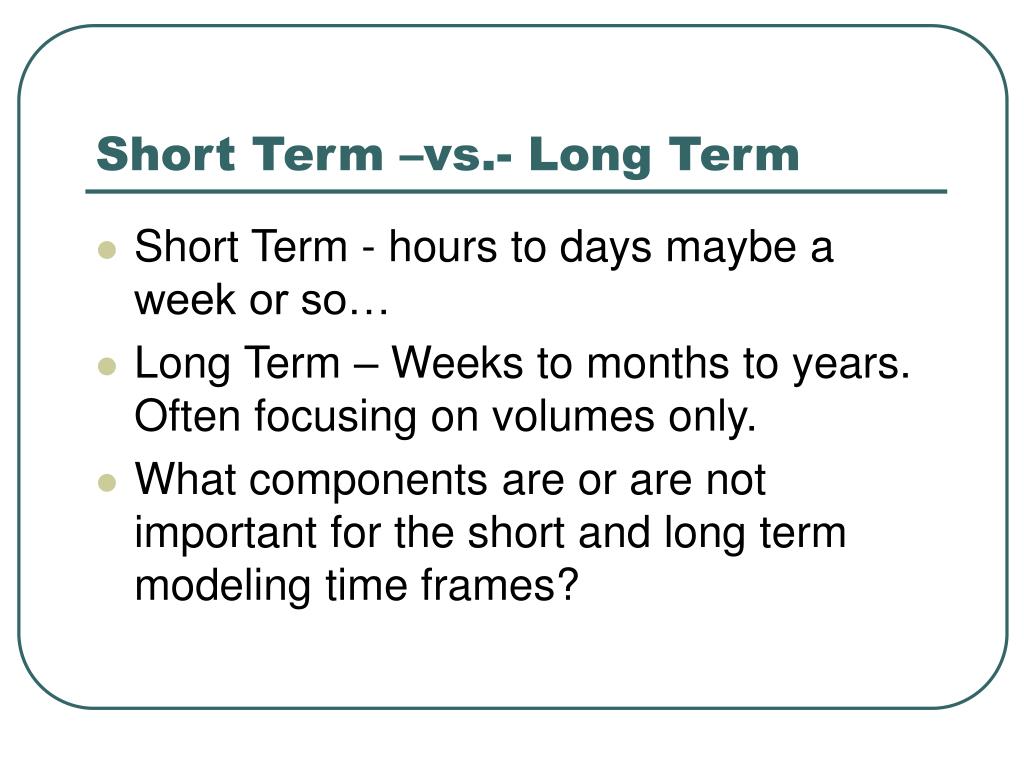 Short Term –vs.- Long Term

- Short Term - hours to days maybe a week or so…
- Long Term – Weeks to months to years. Often focusing on volumes only.
- What components are or are not important for the short and long term modeling time frames?